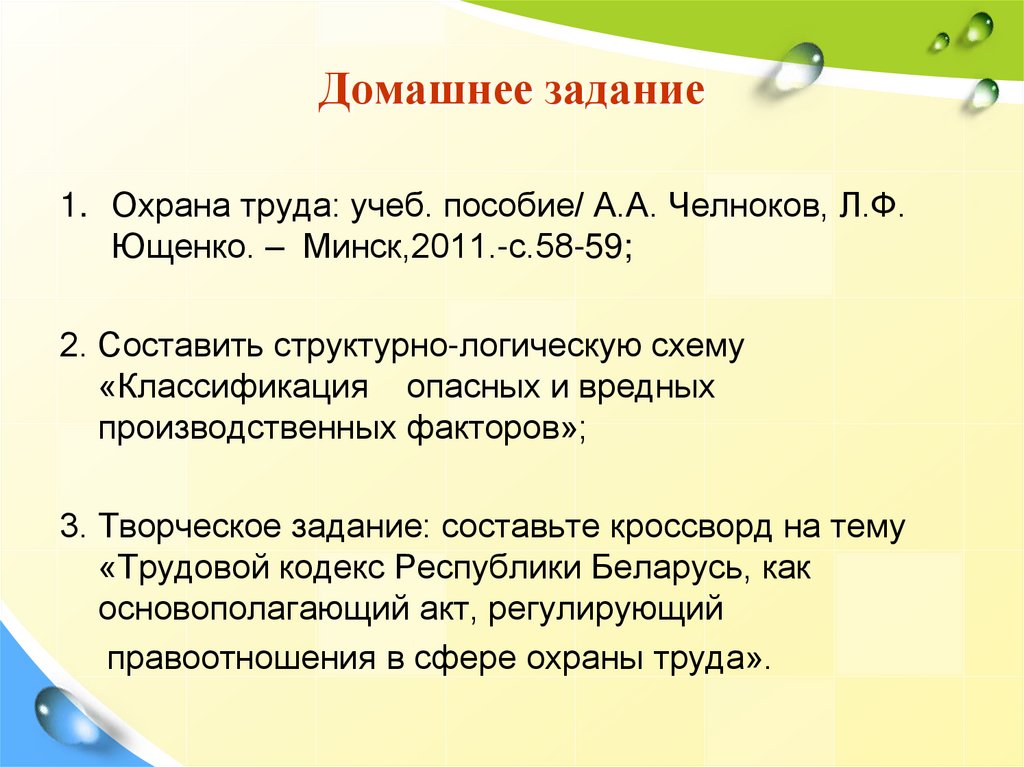 Домашнее задание

1. Охрана труда: учеб. пособие/ А.А. Челноков, Л.Ф. Ющенко. – Минск,2011.-с.58-59;

2. Составить структурно-логическую схему «Классификация опасных и вредных производственных факторов»;

3. Творческое задание: составьте кроссворд на тему «Трудовой кодекс Республики Беларусь, как основополагающий акт, регулирующий правоотношения в сфере охраны труда».